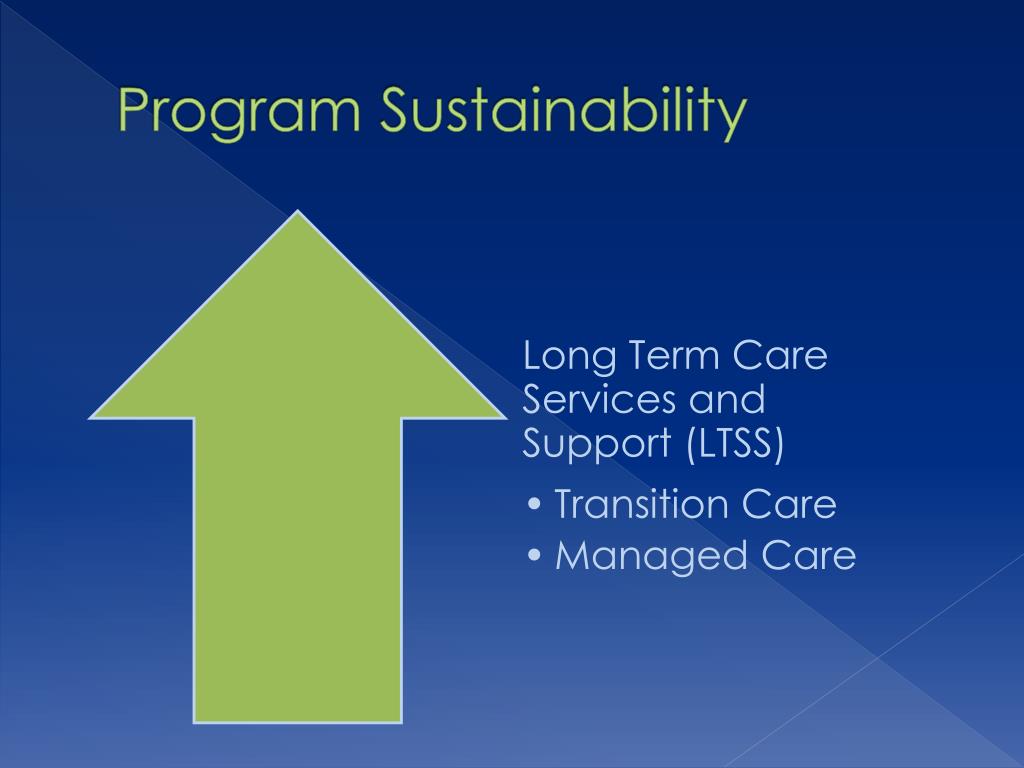 Program Sustainability

Long Term Care Services and Support (LTSS)

• Transition Care
• Managed Care